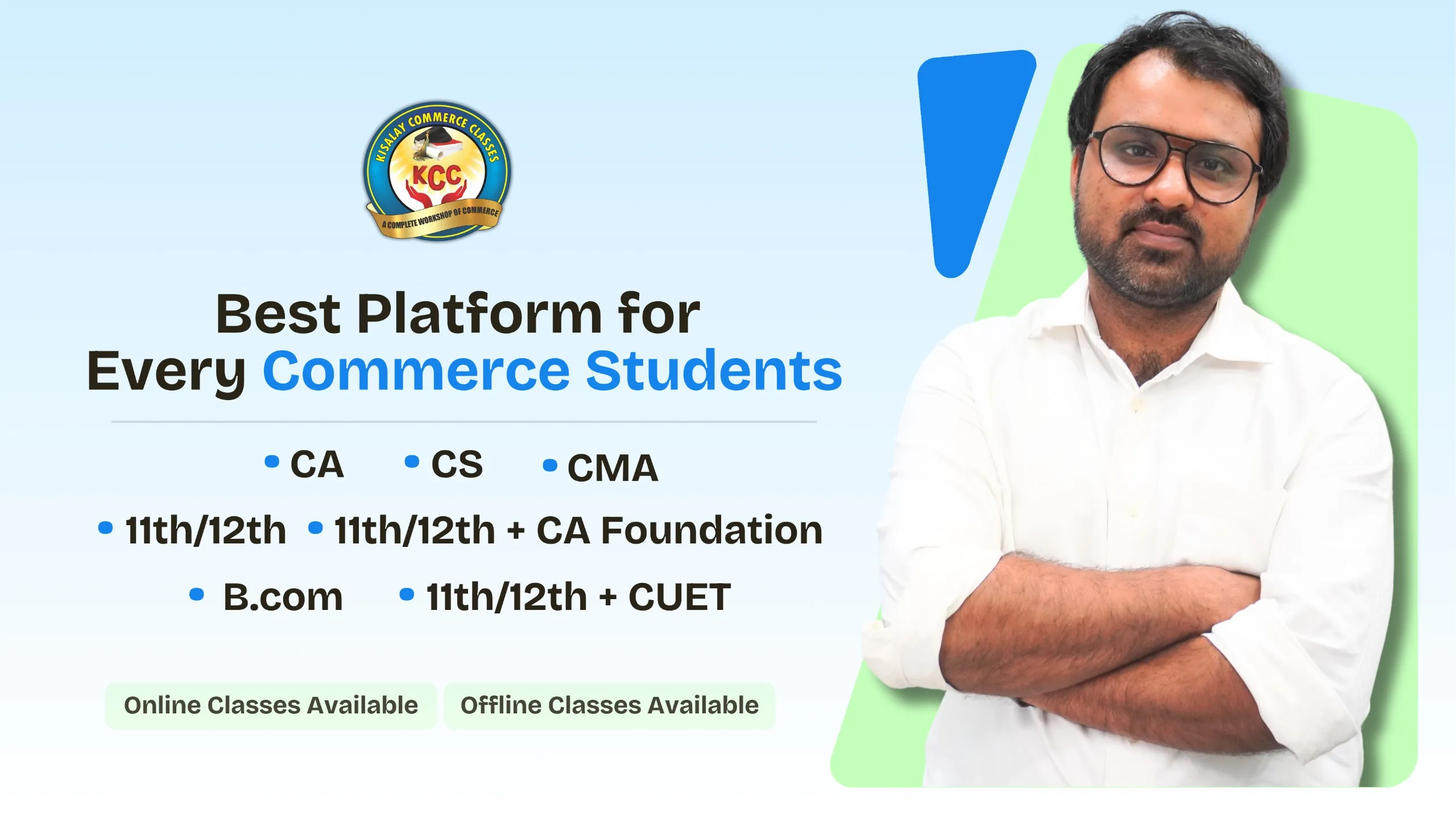 KISALAY COMMERCE CLASSES
KCC
A COMPLETE WORKSHOP OF COMMERCE

Best Platform for
Every Commerce Students

• CA • CS • CMA
• 11th/12th • 11th/12th + CA Foundation
• B.com • 11th/12th + CUET

Online Classes Available
Offline Classes Available